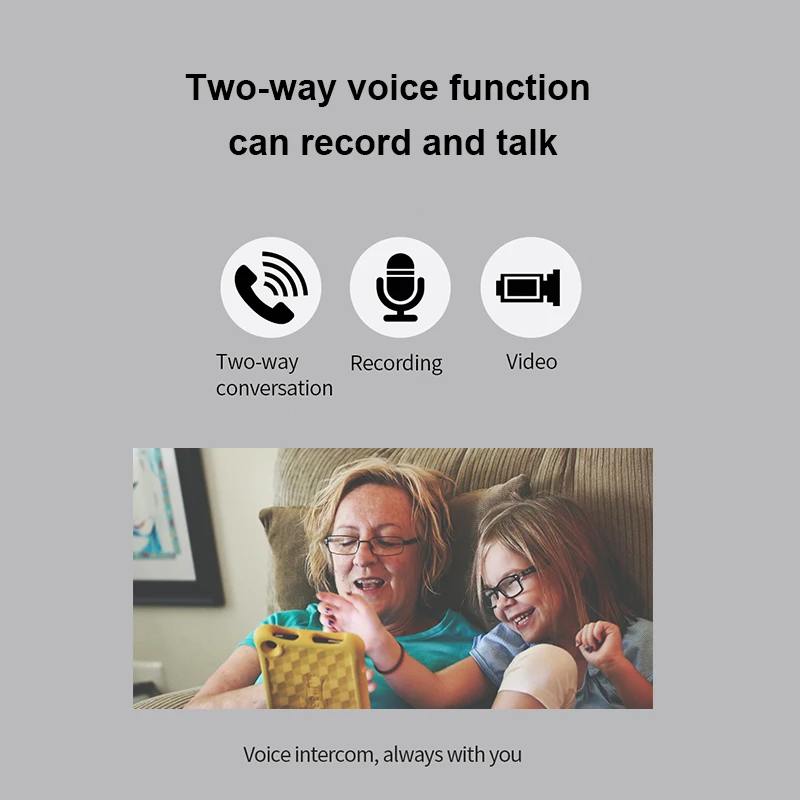 Two-way voice function
can record and talk

Two-way conversation

Recording

Video

Voice intercom, always with you